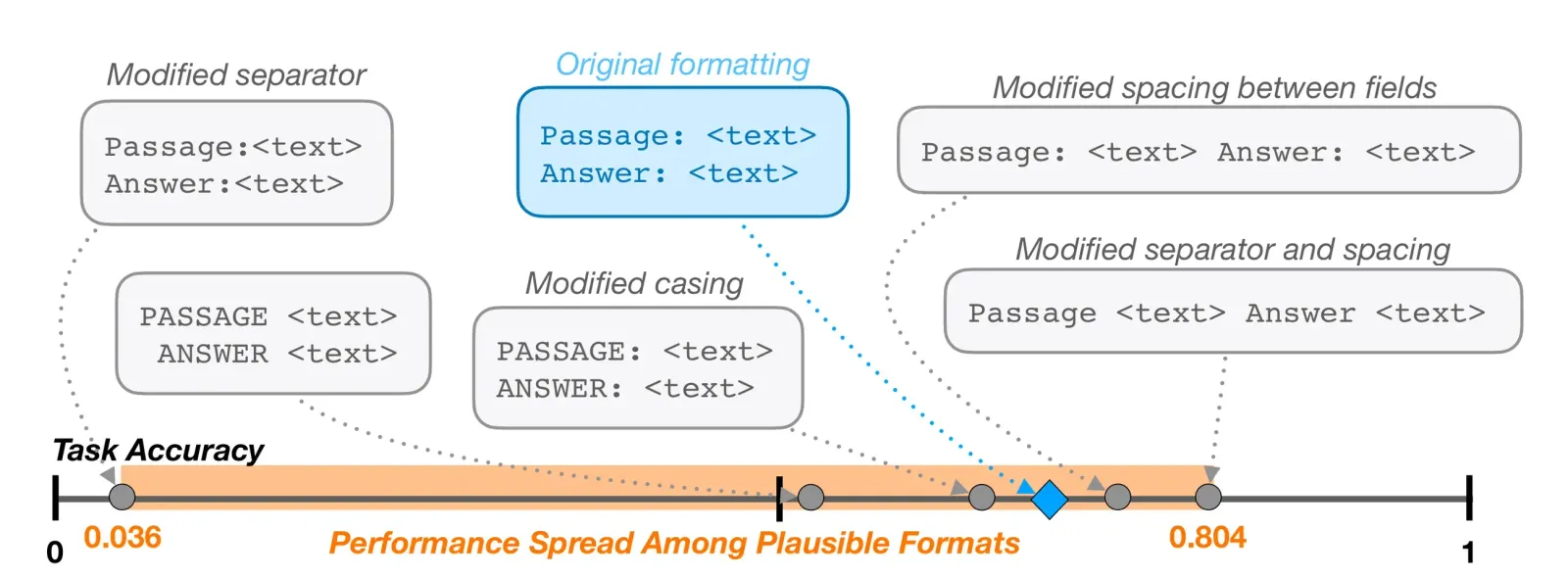 Modified separator

Passage:<text>
Answer:<text>

Original formatting

Passage: <text>
Answer: <text>

Modified spacing between fields

Passage: <text> Answer: <text>

Modified separator and spacing

Passage <text> Answer <text>

PASSAGE <text>
ANSWER <text>

Modified casing

PASSAGE: <text>
ANSWER: <text>

Task Accuracy

0 0.036 Performance Spread Among Plausible Formats 0.804 1